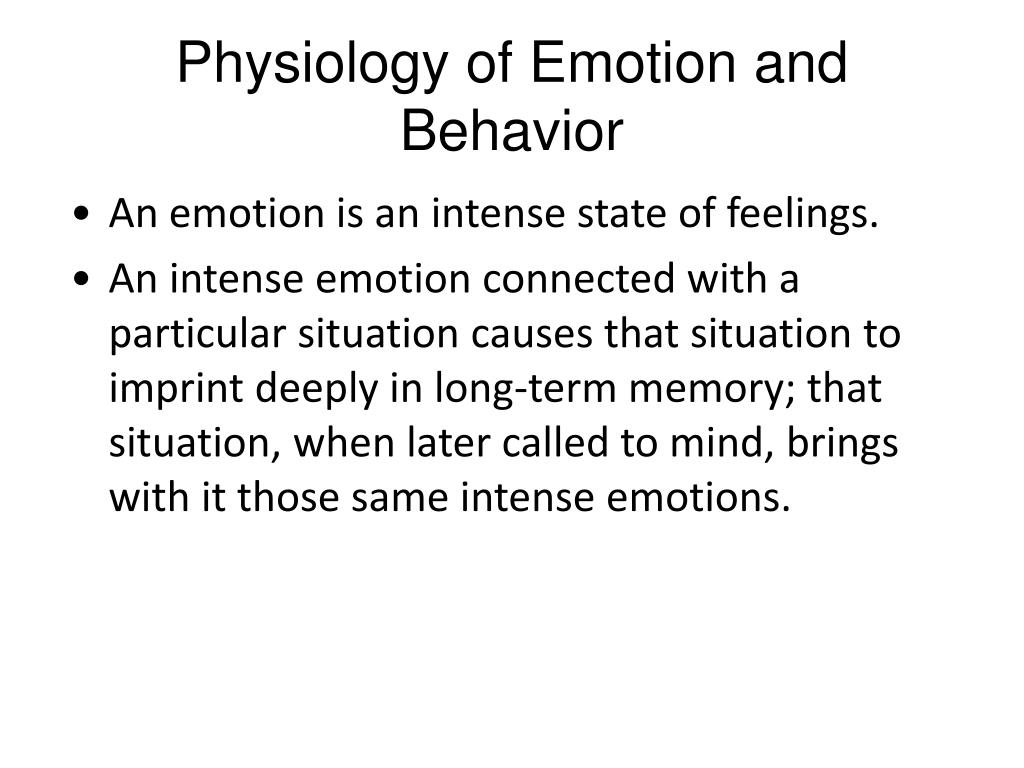 Physiology of Emotion and Behavior

• An emotion is an intense state of feelings.
• An intense emotion connected with a particular situation causes that situation to imprint deeply in long-term memory; that situation, when later called to mind, brings with it those same intense emotions.